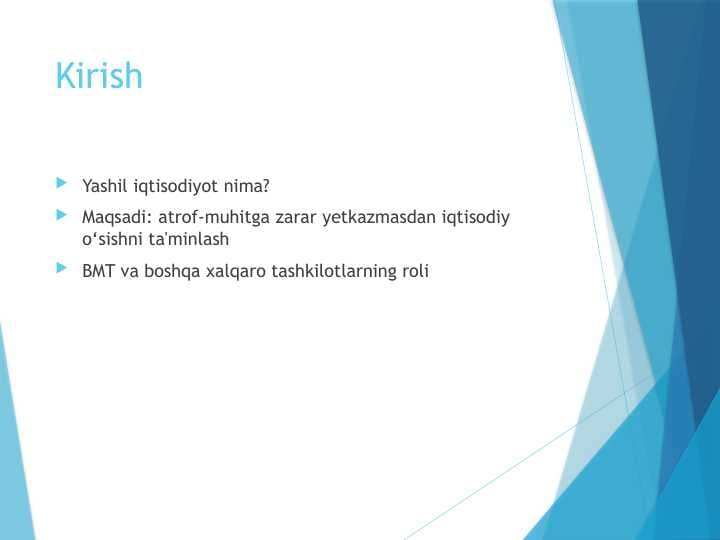 Kirish

Yashil iqtisodiyot nima?

Maqsadi: atrof-muhitga zarar yetkazmasdan iqtisodiy o‘sishni ta'minlash

BMT va boshqa xalqaro tashkilotlarning roli